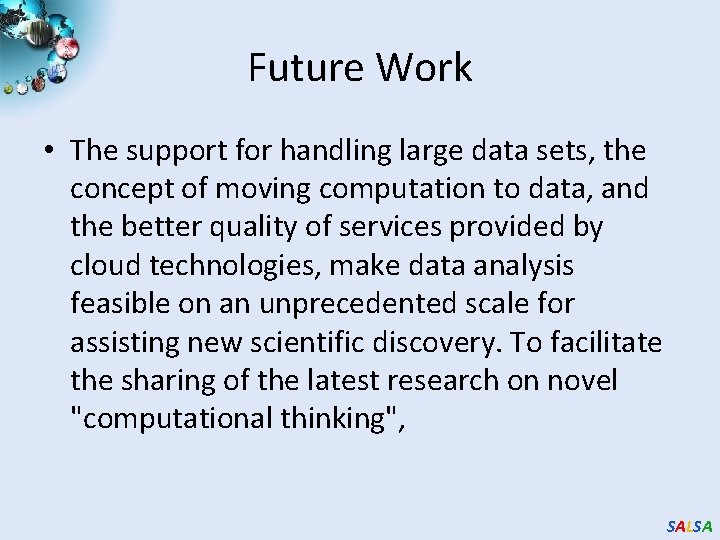 Future Work

• The support for handling large data sets, the concept of moving computation to data, and the better quality of services provided by cloud technologies, make data analysis feasible on an unprecedented scale for assisting new scientific discovery. To facilitate the sharing of the latest research on novel "computational thinking",

SALSA